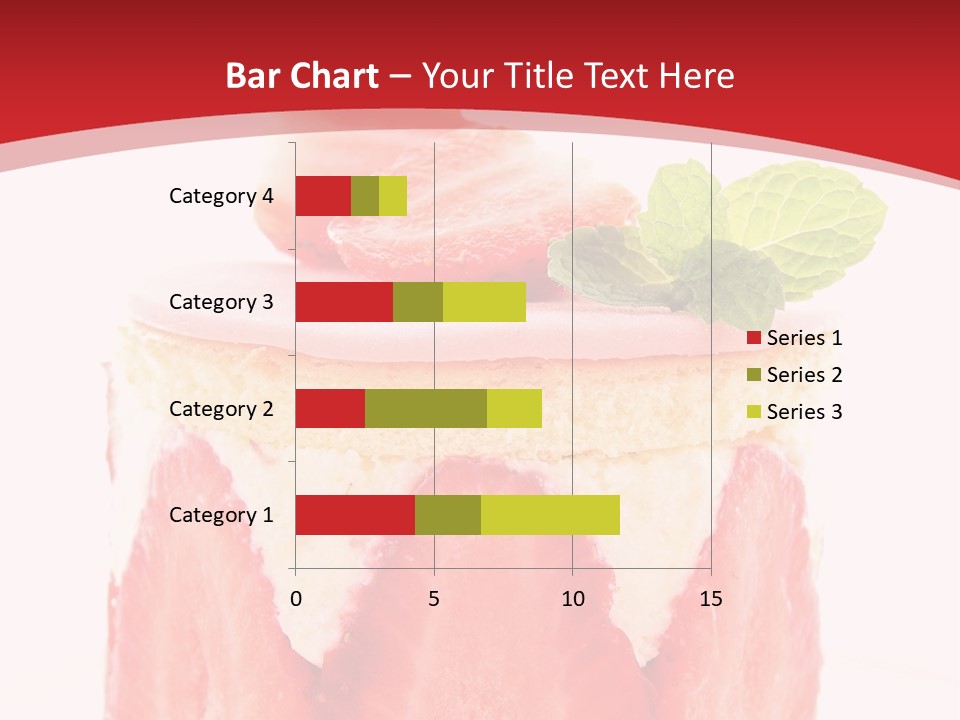 Bar Chart – Your Title Text Here

Category 4
Category 3
Category 2
Category 1

0
5
10
15

Series 1
Series 2
Series 3